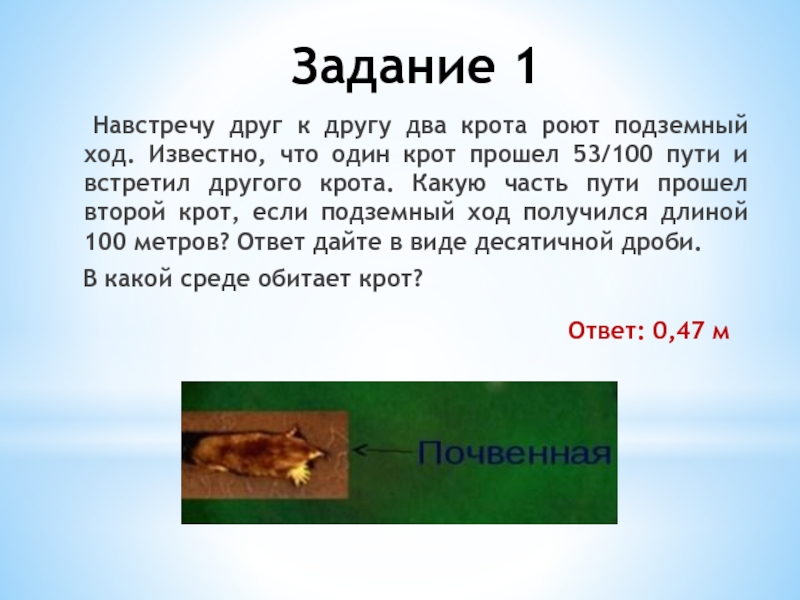 Задание 1

Навстречу друг к другу два крота роют подземный ход. Известно, что один крот прошел 53/100 пути и встретил другого крота. Какую часть пути прошел второй крот, если подземный ход получился длиной 100 метров? Ответ дайте в виде десятичной дроби.

В какой среде обитает крот?

Ответ: 0,47 м

Почвенная